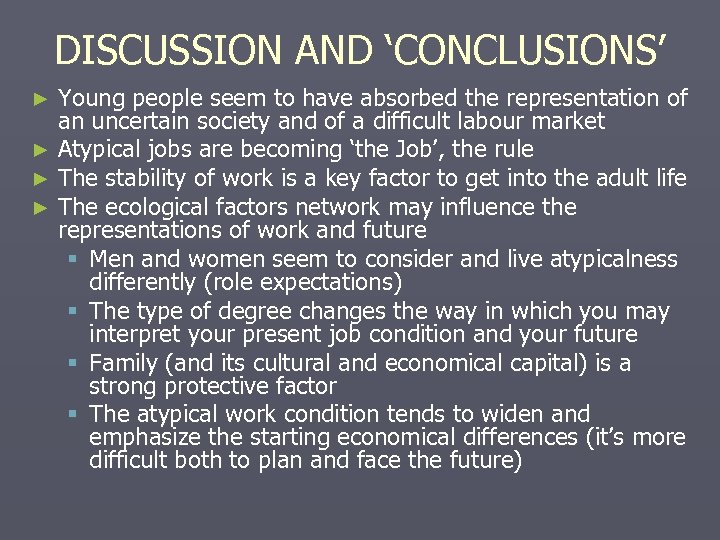 DISCUSSION AND ‘CONCLUSIONS’

► Young people seem to have absorbed the representation of an uncertain society and of a difficult labour market
► Atypical jobs are becoming ‘the Job’, the rule
► The stability of work is a key factor to get into the adult life
► The ecological factors network may influence the representations of work and future
▪ Men and women seem to consider and live atypicalness differently (role expectations)
▪ The type of degree changes the way in which you may interpret your present job condition and your future
▪ Family (and its cultural and economical capital) is a strong protective factor
▪ The atypical work condition tends to widen and emphasize the starting economical differences (it’s more difficult both to plan and face the future)